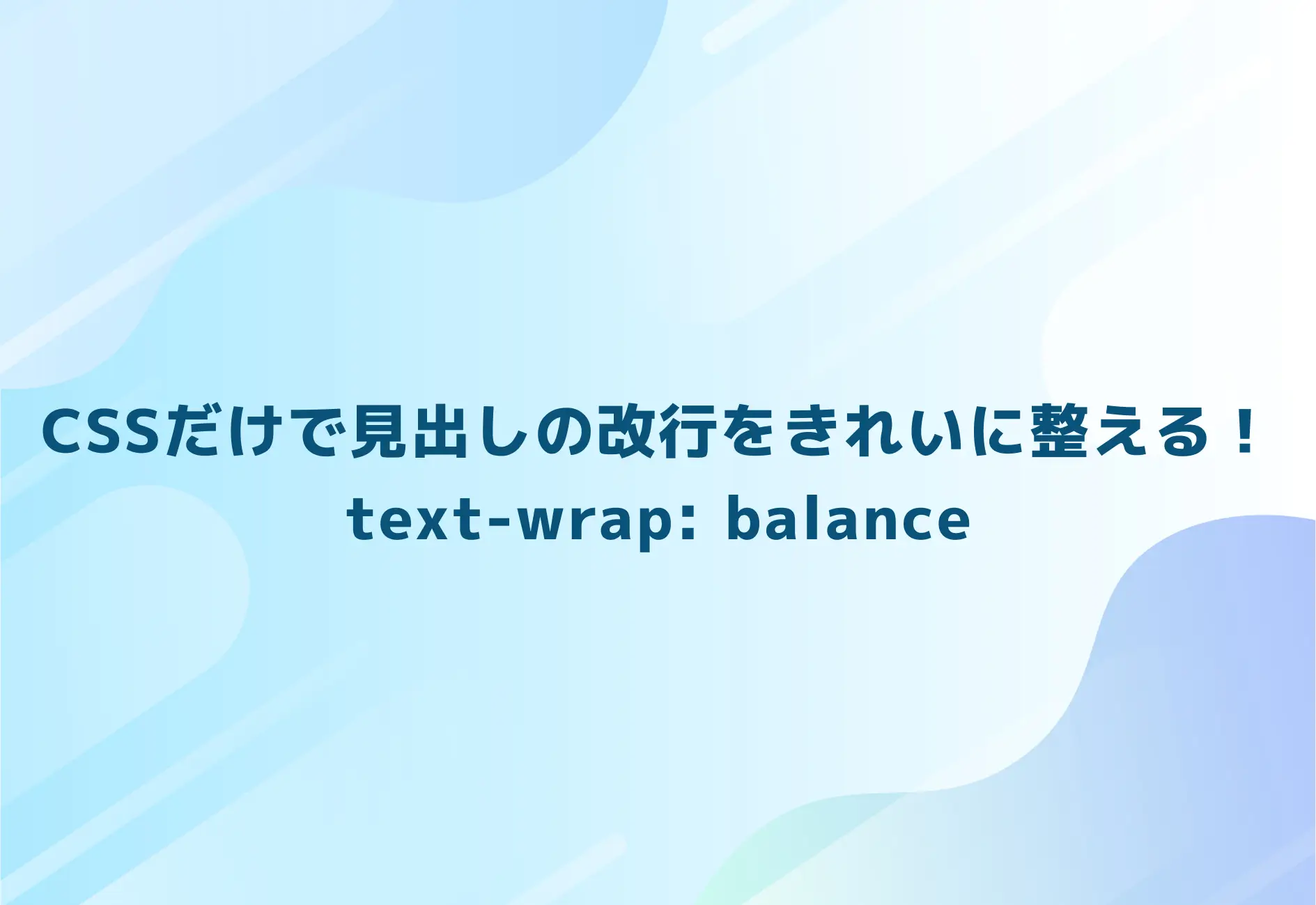 CSSだけで見出しの改行をきれいに整える！
text-wrap: balance